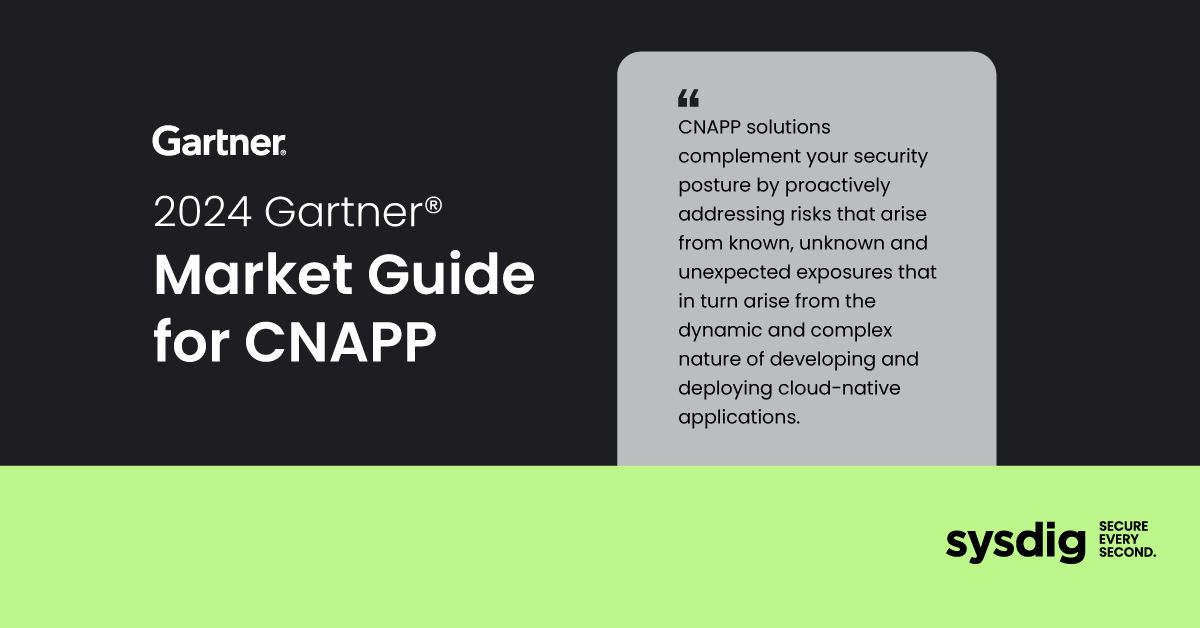 Gartner.

2024 Gartner®
Market Guide for CNAPP

“
CNAPP solutions complement your security posture by proactively addressing risks that arise from known, unknown and unexpected exposures that in turn arise from the dynamic and complex nature of developing and deploying cloud-native applications.

sysdig SECURE EVERY SECOND.